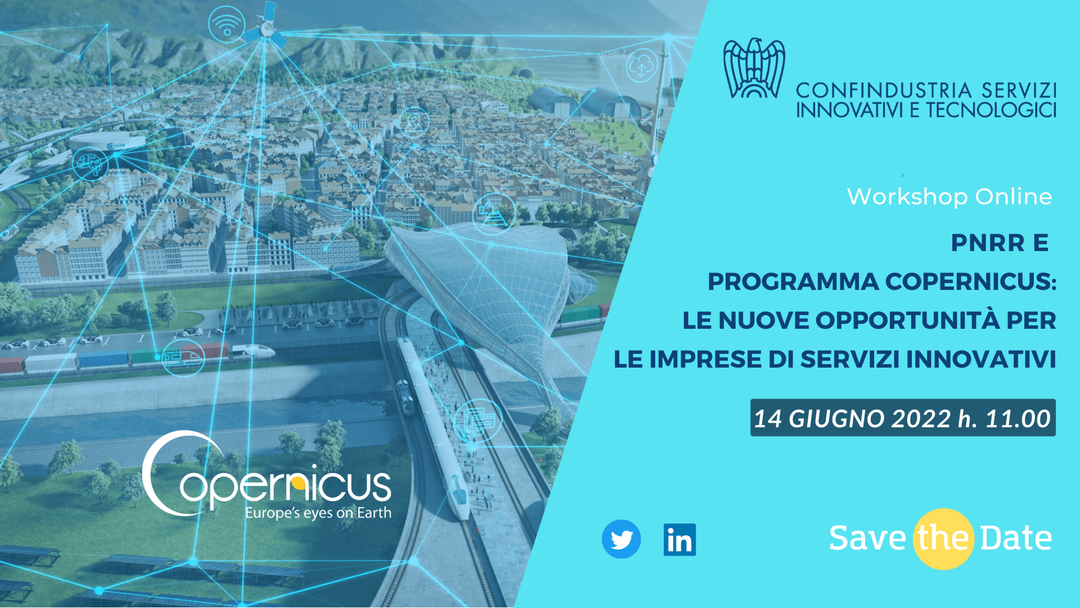 CONFINDUSTRIA SERVIZI
INNOVATIVI E TECNOLOGICI

Workshop Online

PNRR E
PROGRAMMA COPERNICUS:
LE NUOVE OPPORTUNITÀ PER
LE IMPRESE DI SERVIZI INNOVATIVI

14 GIUGNO 2022 h. 11.00

Copernicus
Europe's eyes on Earth

in

Save the Date